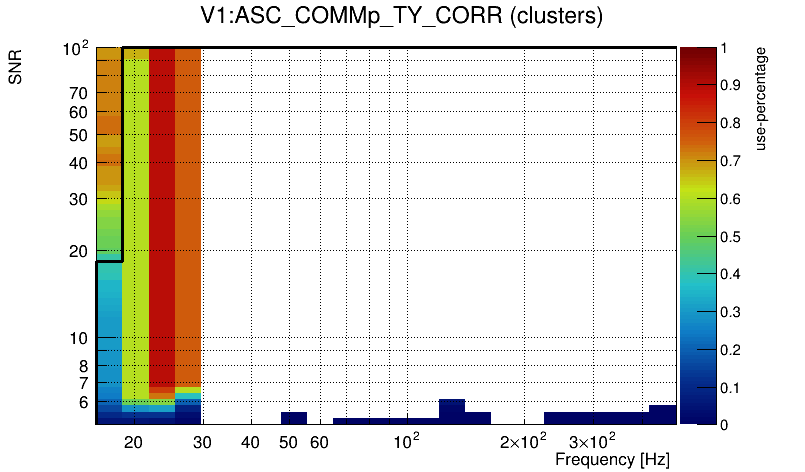 V1:ASC_COMMp_TY_CORR (clusters)

SNR

$10^2$
70
60
50
40
30
20
10
8
7
6

20
30
40
50
60
$10^2$
$2\times10^2$
$3\times10^2$
Frequency [Hz]

1
0.9
0.8
0.7
0.6
0.5
0.4
0.3
0.2
0.1
0

use-percentage